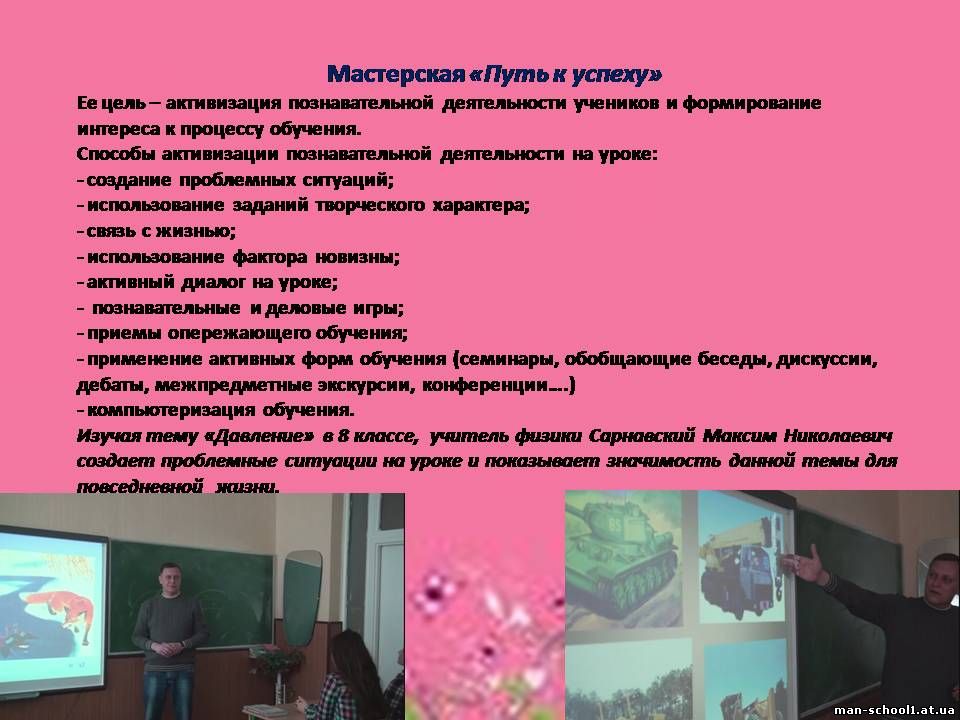 Мастерская «Путь к успеху»

Ее цель – активизация познавательной деятельности учеников и формирование интереса к процессу обучения.

Способы активизации познавательной деятельности на уроке:
- создание проблемных ситуаций;
- использование заданий творческого характера;
- связь с жизнью;
- использование фактора новизны;
- активный диалог на уроке;
- познавательные и деловые игры;
- приемы опережающего обучения;
- применение активных форм обучения (семинары, обобщающие беседы, дискуссии, дебаты, межпредметные экскурсии, конференции….)
- компьютеризация обучения.

Изучая тему «Давление» в 8 классе, учитель физики Сарнавский Максим Николаевич создает проблемные ситуации на уроке и показывает значимость данной темы для повседневной жизни.

man-school1.at.ua